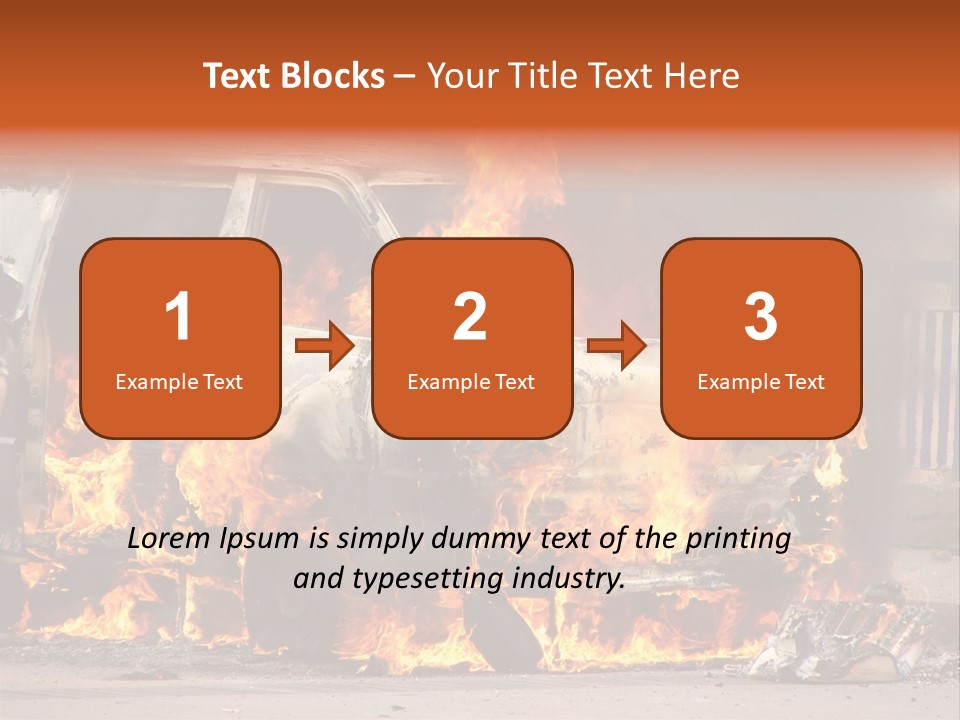 Text Blocks – Your Title Text Here

1
Example Text

2
Example Text

3
Example Text

Lorem Ipsum is simply dummy text of the printing and typesetting industry.